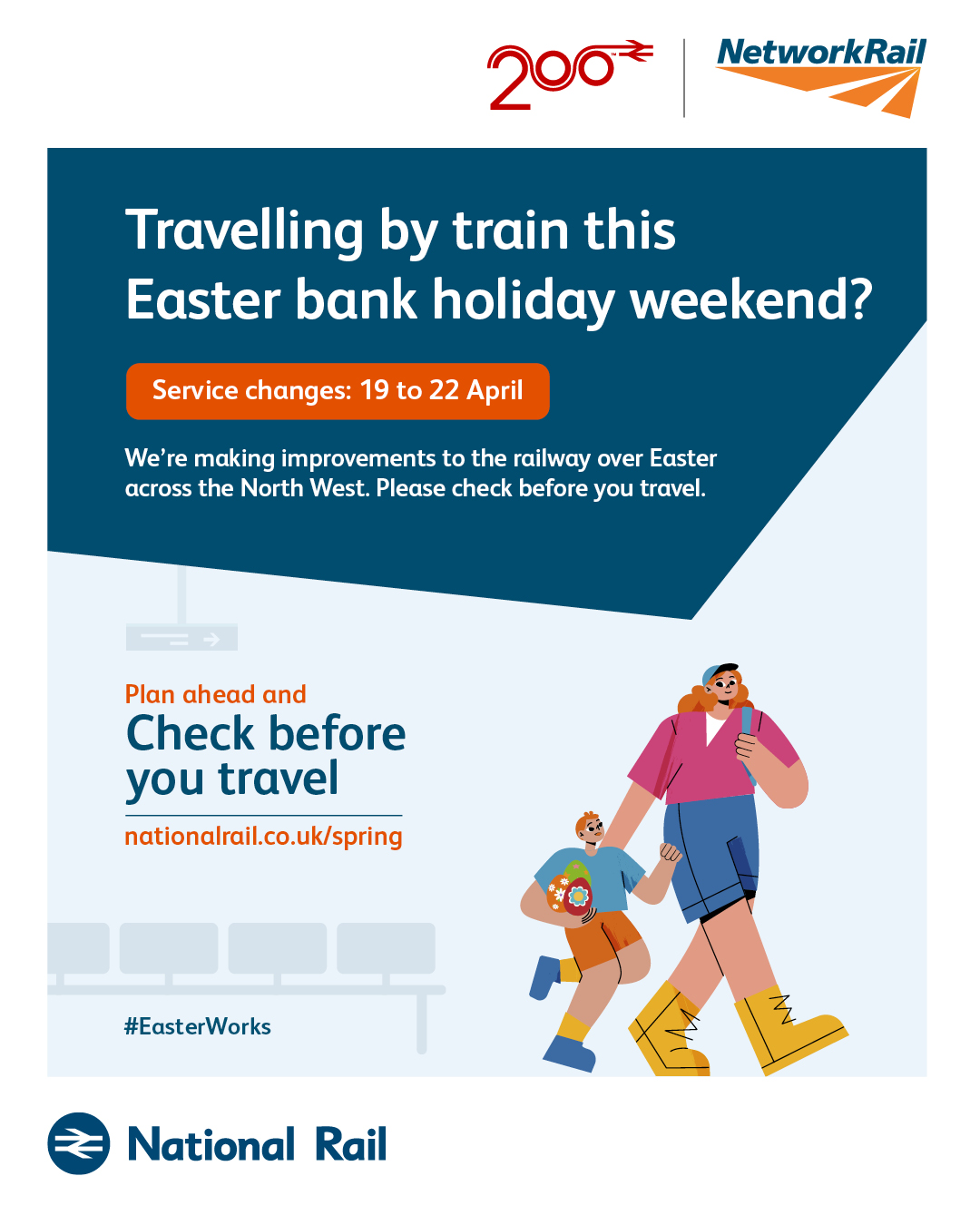 200

NetworkRail

Travelling by train this Easter bank holiday weekend?

Service changes: 19 to 22 April

We're making improvements to the railway over Easter across the North West. Please check before you travel.

Plan ahead and
Check before you travel
nationalrail.co.uk/spring

#EasterWorks

National Rail